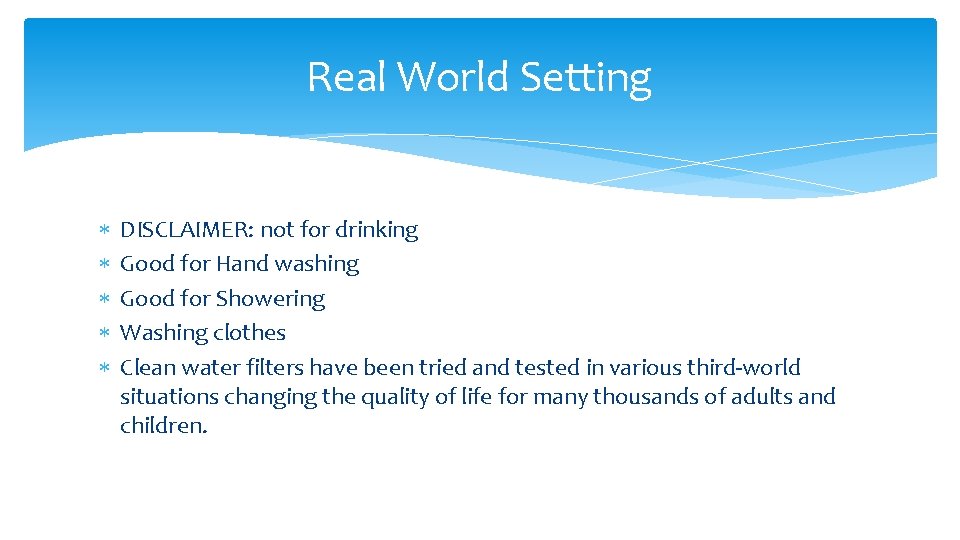 Real World Setting

∗ DISCLAIMER: not for drinking
∗ Good for Hand washing
∗ Good for Showering
∗ Washing clothes
∗ Clean water filters have been tried and tested in various third-world situations changing the quality of life for many thousands of adults and children.